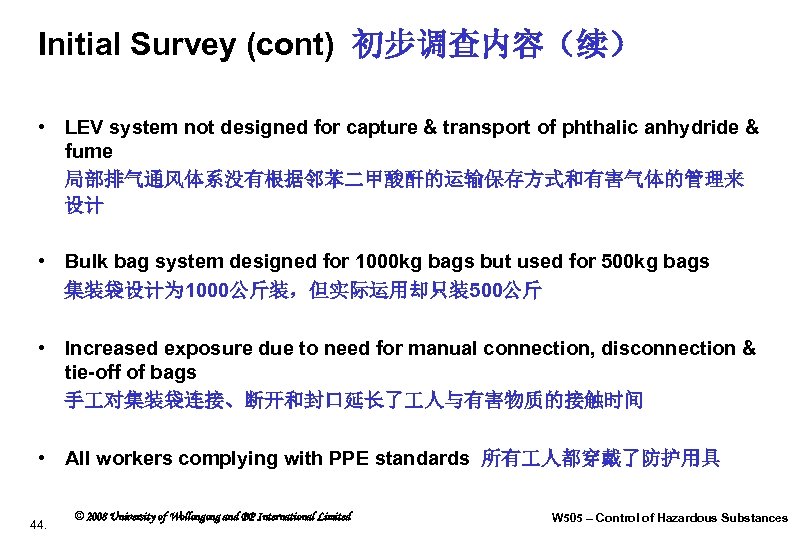 Initial Survey (cont) 初步调查内容（续）

• LEV system not designed for capture & transport of phthalic anhydride & fume
局部排气通风体系没有根据邻苯二甲酸酐的运输保存方式和有害气体的管理来设计

• Bulk bag system designed for 1000kg bags but used for 500kg bags
集装袋设计为1000公斤装，但实际运用却只装500公斤

• Increased exposure due to need for manual connection, disconnection & tie-off of bags
手工对集装袋连接、断开和封口延长了工人与有害物质的接触时间

• All workers complying with PPE standards 所有工人都穿戴了防护用具

44.

© 2008 University of Wollongong and BP International Limited

W505 – Control of Hazardous Substances